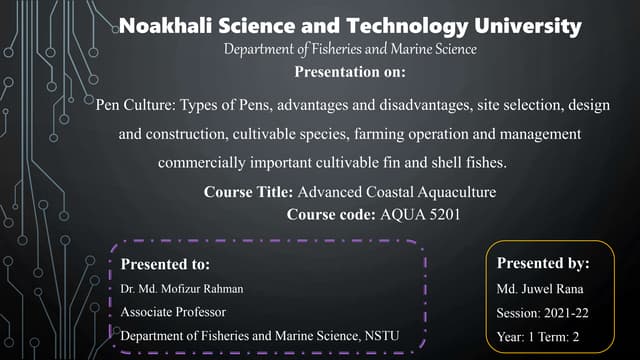 Noakhali Science and Technology University

Department of Fisheries and Marine Science

Presentation on:

Pen Culture: Types of Pens, advantages and disadvantages, site selection, design and construction, cultivable species, farming operation and management commercially important cultivable fin and shell fishes.

Course Title: Advanced Coastal Aquaculture

Course code: AQUA 5201

Presented to:

Dr. Md. Mofizur Rahman

Associate Professor

Department of Fisheries and Marine Science, NSTU

Presented by:

Md. Juwel Rana

Session: 2021-22

Year: 1 Term: 2